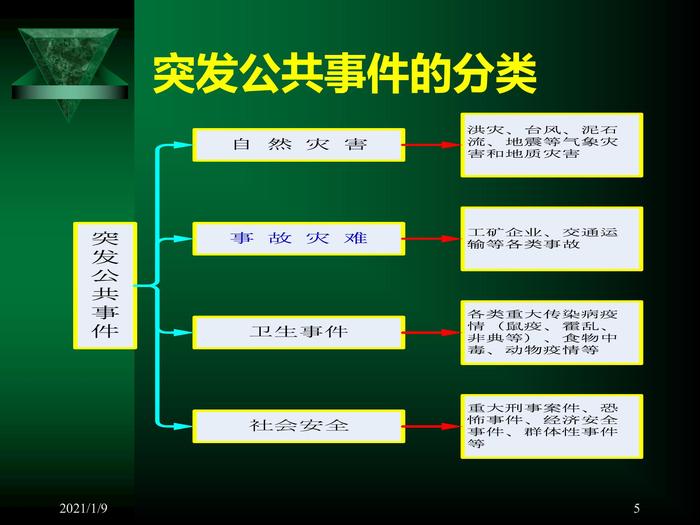 突发公共事件的分类

突发公共事件

自 然 灾 害

洪灾、台风、泥石流、地震等气象灾害和地质灾害

事 故 灾 难

工矿企业、交通运输等各类事故

卫生事件

各类重大传染病疫情（鼠疫、霍乱、非典等）、食物中毒、动物疫情等

社会安全

重大刑事案件、恐怖事件、经济安全事件、群体性事件等

2021/1/9

5